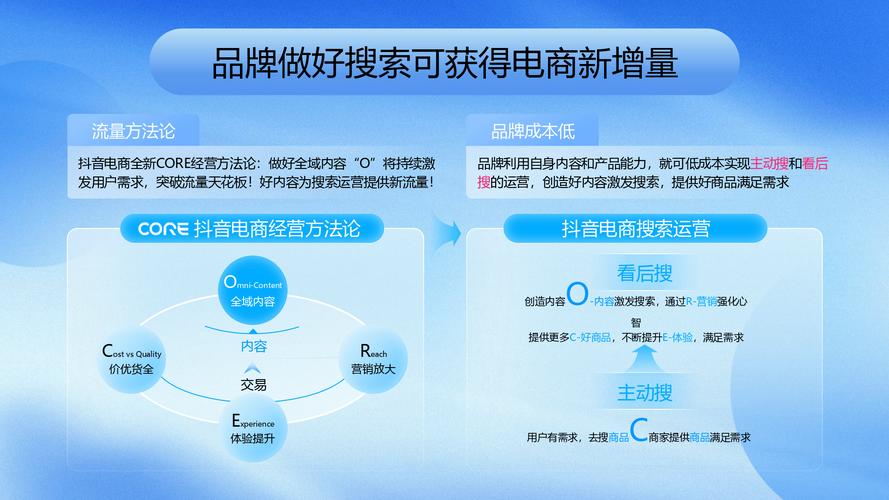 品牌做好搜索可获得电商新增量

流量方法论

抖音电商全新CORE经营方法论：做好全域内容“O”将持续激发用户需求，突破流量天花板！好内容为搜索运营提供新流量！

CORE 抖音电商经营方法论

Omni-Content
全域内容

Cost vs Quality
价优货全

内容

交易

Reach
营销放大

Experience
体验提升

品牌成本低

品牌利用自身内容和产品能力，就可低成本实现主动搜和看后搜的运营，创造好内容激发搜索，提供好商品满足需求

抖音电商搜索运营

看后搜

创造内容O-内容激发搜索，通过R-营销强化心智
提供更多C-好商品，不断提升E-体验，满足需求

主动搜

用户有需求，去搜商品C商家提供商品满足需求